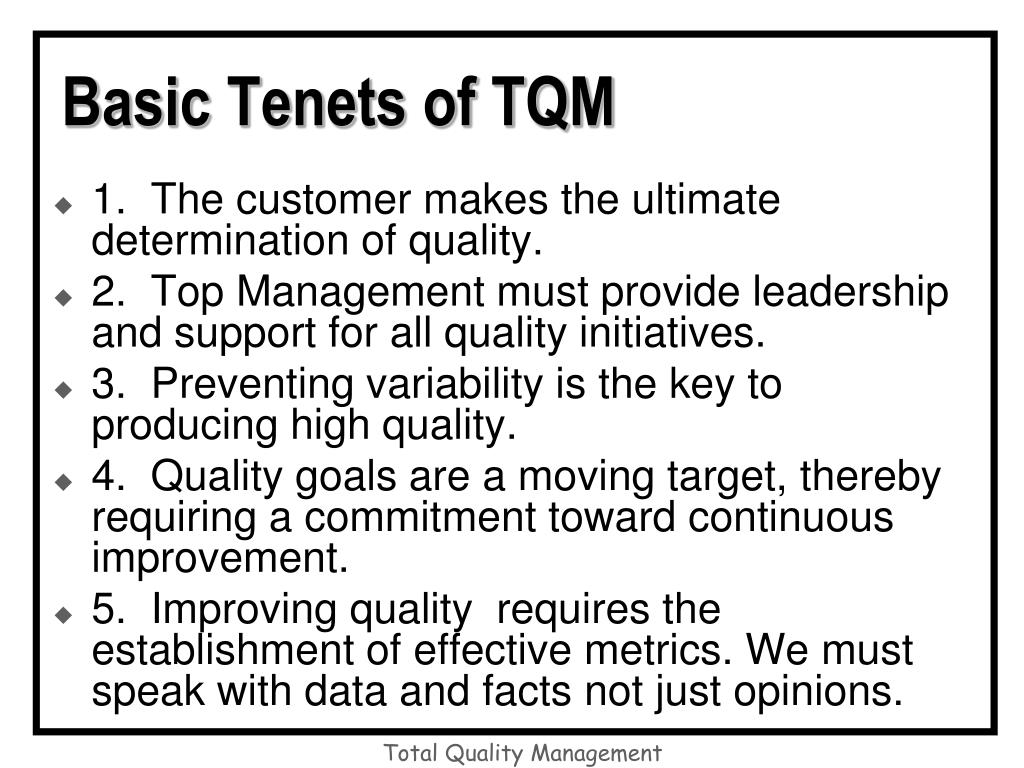 Basic Tenets of TQM

1. The customer makes the ultimate determination of quality.

2. Top Management must provide leadership and support for all quality initiatives.

3. Preventing variability is the key to producing high quality.

4. Quality goals are a moving target, thereby requiring a commitment toward continuous improvement.

5. Improving quality requires the establishment of effective metrics. We must speak with data and facts not just opinions.

Total Quality Management